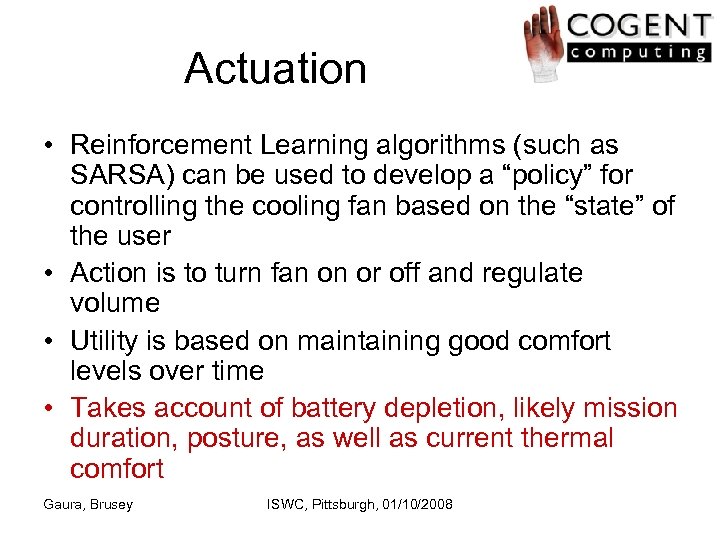 COGENT
computing

Actuation

• Reinforcement Learning algorithms (such as SARSA) can be used to develop a “policy” for controlling the cooling fan based on the “state” of the user
• Action is to turn fan on or off and regulate volume
• Utility is based on maintaining good comfort levels over time
• Takes account of battery depletion, likely mission duration, posture, as well as current thermal comfort

Gaura, Brusey

ISWC, Pittsburgh, 01/10/2008